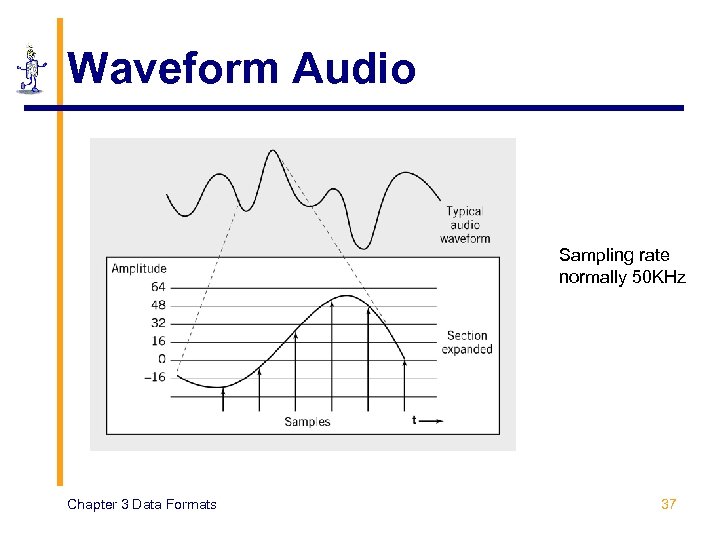 Waveform Audio

Typical audio waveform

Amplitude
64
48
32
16
0
–16

Section expanded

Samples

t

Sampling rate normally 50KHz

Chapter 3 Data Formats

37